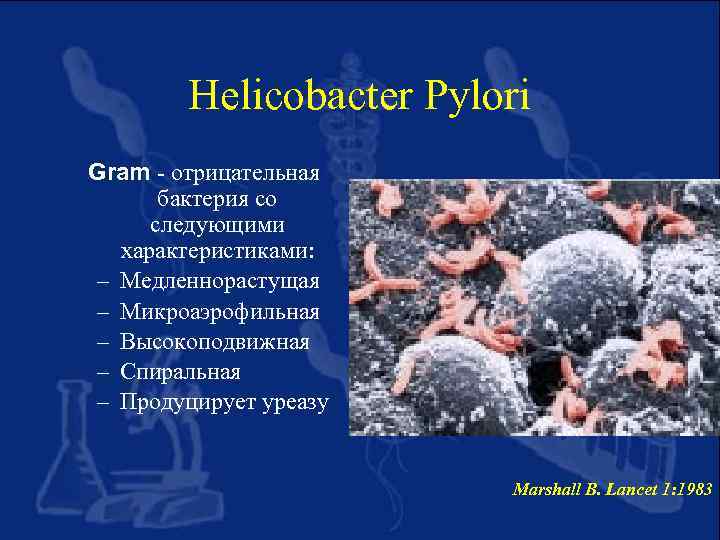 Helicobacter Pylori

Gram - отрицательная бактерия со следующими характеристиками:

– Медленнорастущая
– Микроаэрофильная
– Высокоподвижная
– Спиральная
– Продуцирует уреазу

Marshall B. Lancet 1:1983